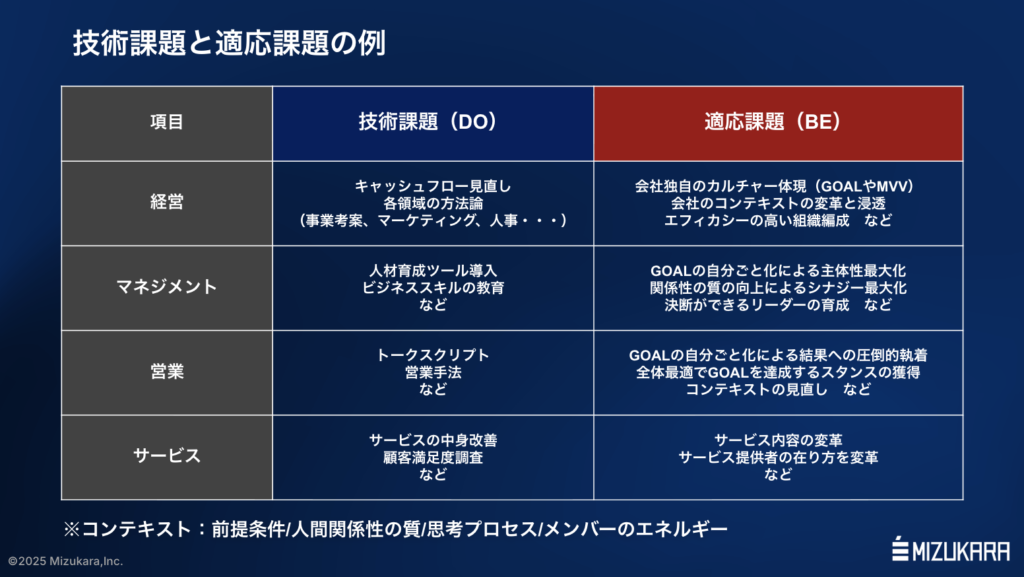 技術課題と適応課題の例

| 項目 | 技術課題（DO） | 適応課題（BE） |
|---|---|---|
| 経営 | キャッシュフロー見直し 各領域の方法論 （事業考案、マーケティング、人事・・・） | 会社独自のカルチャー体現（GOALやMVV） 会社のコンテキストの変革と浸透 エフィカシーの高い組織編成　など |
| マネジメント | 人材育成ツール導入 ビジネススキルの教育 など | GOALの自分ごと化による主体性最大化 関係性の質の向上によるシナジー最大化 決断ができるリーダーの育成　など |
| 営業 | トークスクリプト 営業手法 など | GOALの自分ごと化による結果への圧倒的執着 全体最適でGOALを達成するスタンスの獲得 コンテキストの見直し　など |
| サービス | サービスの中身改善 顧客満足度調査 など | サービス内容の変革 サービス提供者の在り方を変革 など |

※コンテキスト：前提条件/人間関係性の質/思考プロセス/メンバーのエネルギー

©2025 Mizukara,Inc.

MIZUKARA